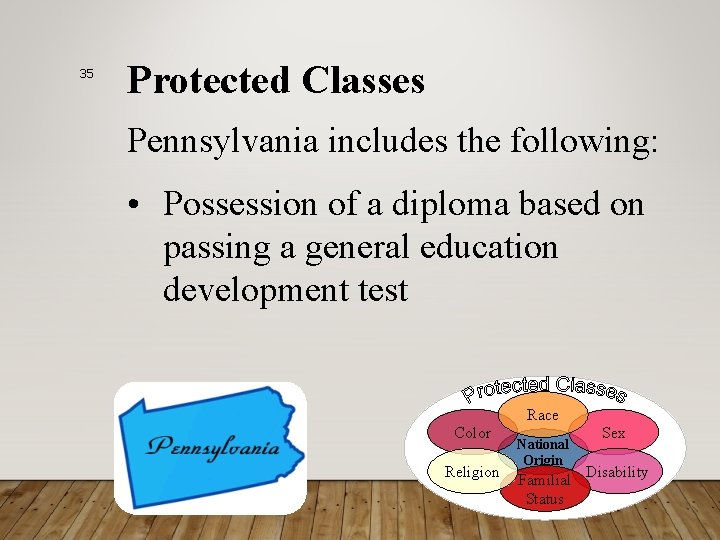 35

Protected Classes

Pennsylvania includes the following:

• Possession of a diploma based on passing a general education development test

Pennsylvania

Protected Classes

Race

Color

Sex

National Origin

Religion

Disability

Familial Status